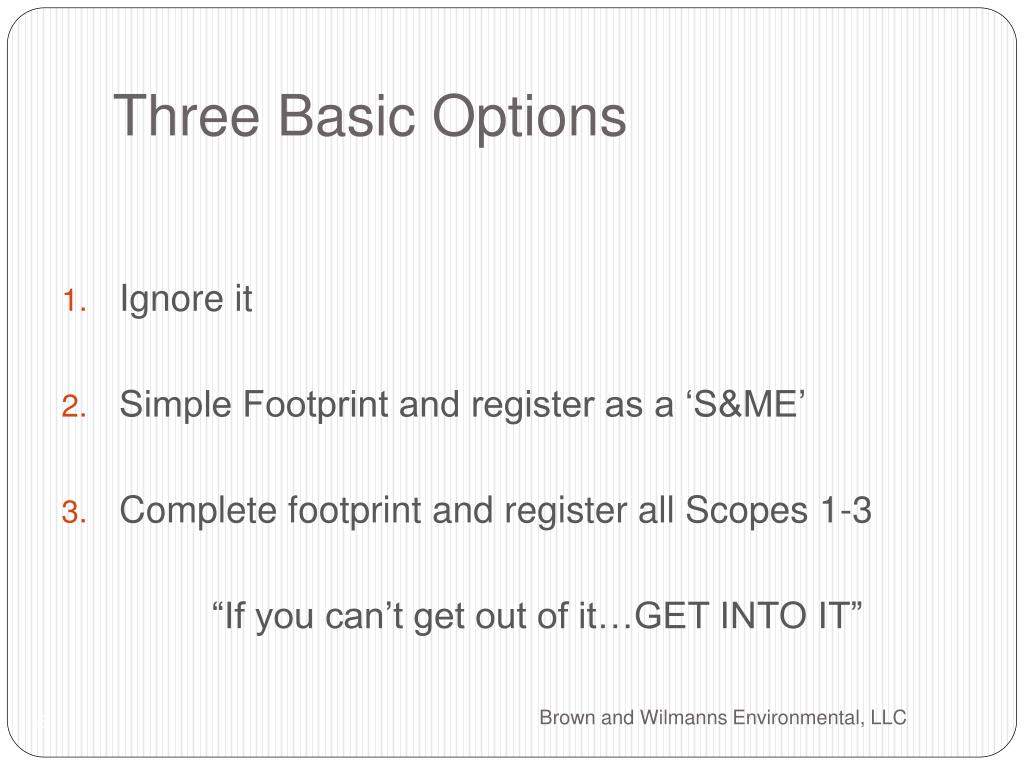 Three Basic Options

1. Ignore it

2. Simple Footprint and register as a ‘S&ME’

3. Complete footprint and register all Scopes 1-3

“If you can’t get out of it…GET INTO IT”

Brown and Wilmanns Environmental, LLC